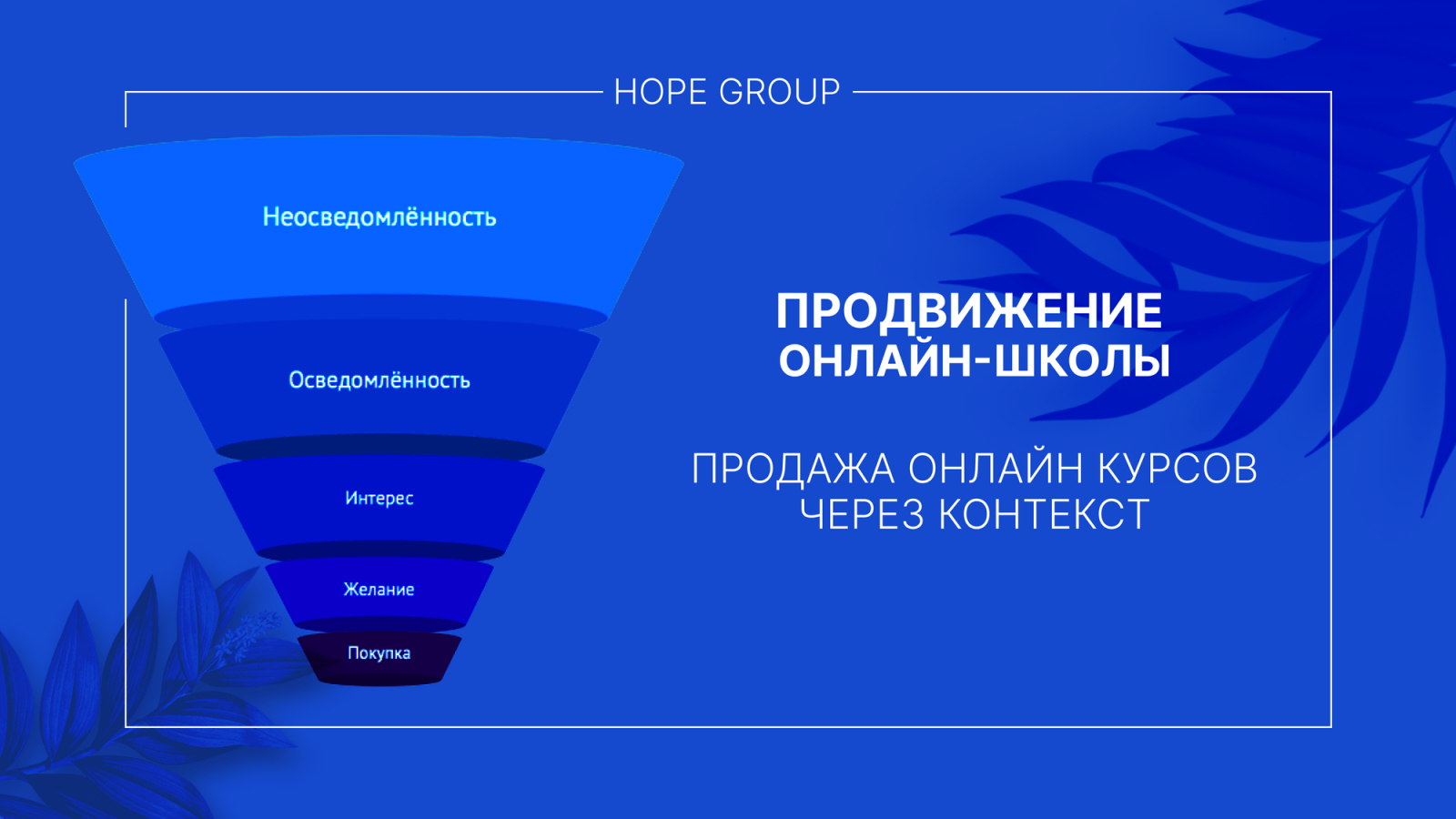 HOPE GROUP

Неосведомлённость

Осведомлённость

Интерес

Желание

Покупка

ПРОДВИЖЕНИЕ ОНЛАЙН-ШКОЛЫ

ПРОДАЖА ОНЛАЙН КУРСОВ ЧЕРЕЗ КОНТЕКСТ